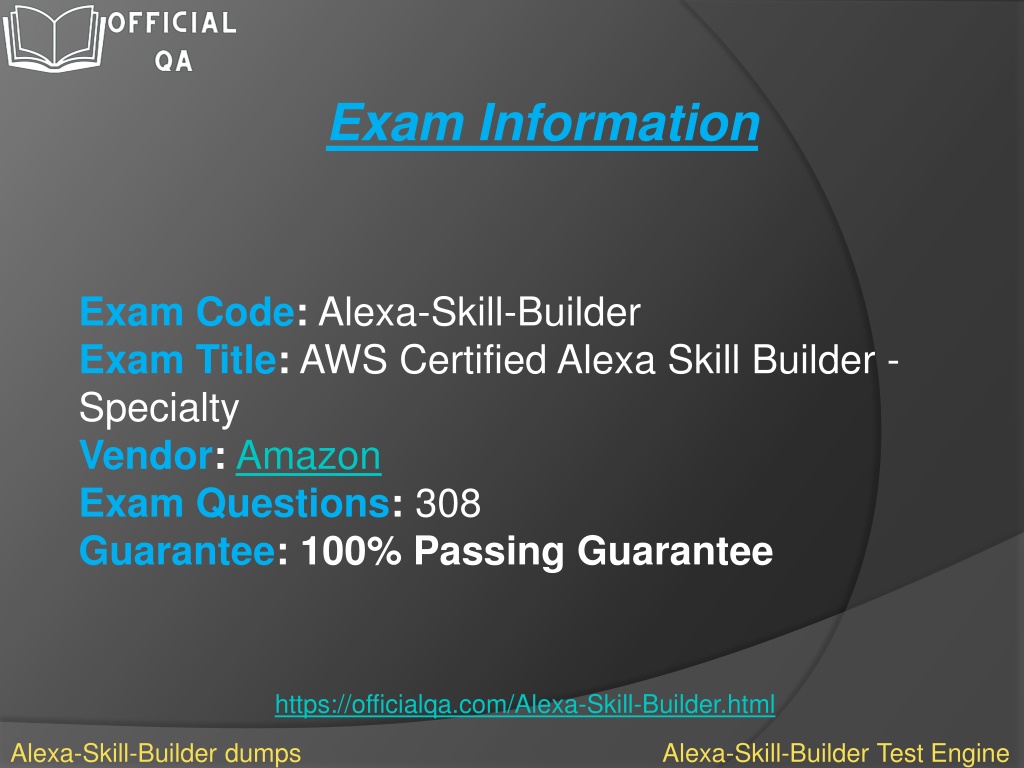 OFFICIAL QA

Exam Information

Exam Code: Alexa-Skill-Builder
Exam Title: AWS Certified Alexa Skill Builder - Specialty
Vendor: Amazon
Exam Questions: 308
Guarantee: 100% Passing Guarantee

https://officialqa.com/Alexa-Skill-Builder.html

Alexa-Skill-Builder dumps

Alexa-Skill-Builder Test Engine